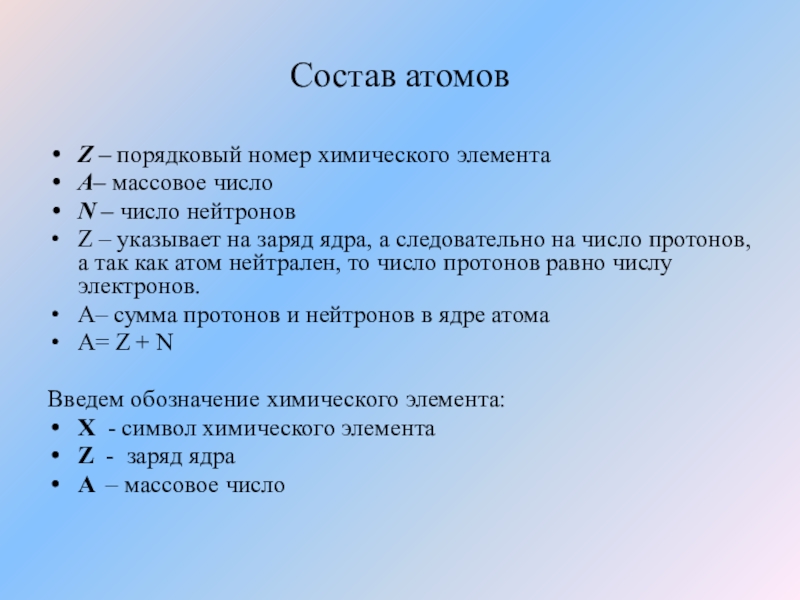 Состав атомов

• Z – порядковый номер химического элемента
• A– массовое число
• N – число нейтронов
• Z – указывает на заряд ядра, а следовательно на число протонов, а так как атом нейтрален, то число протонов равно числу электронов.
• A– сумма протонов и нейтронов в ядре атома
• A= Z + N

Введем обозначение химического элемента:
• X - символ химического элемента
• Z - заряд ядра
• A – массовое число